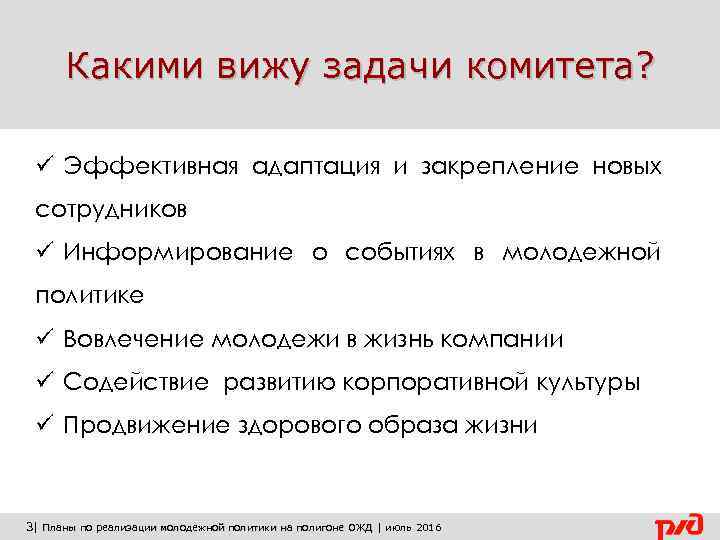 Какими вижу задачи комитета?

✓ Эффективная адаптация и закрепление новых сотрудников

✓ Информирование о событиях в молодежной политике

✓ Вовлечение молодежи в жизнь компании

✓ Содействие развитию корпоративной культуры

✓ Продвижение здорового образа жизни

3| Планы по реализации молодёжной политики на полигоне ОЖД | июль 2016

РЖД